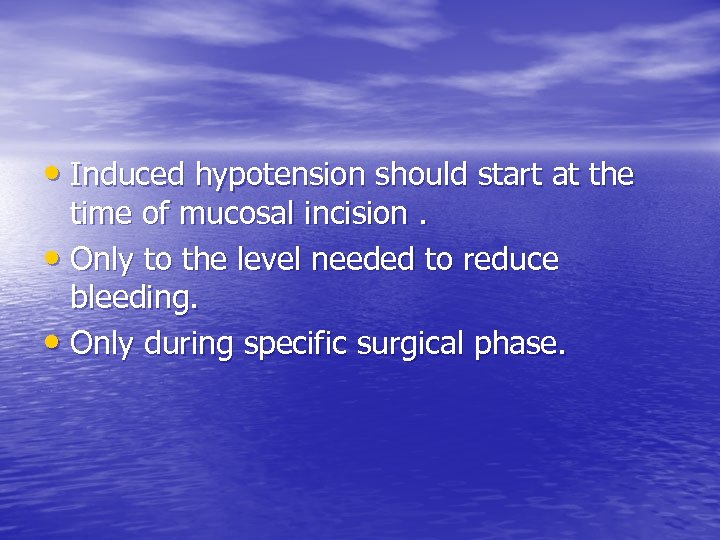 • Induced hypotension should start at the time of mucosal incision .
• Only to the level needed to reduce bleeding.
• Only during specific surgical phase.